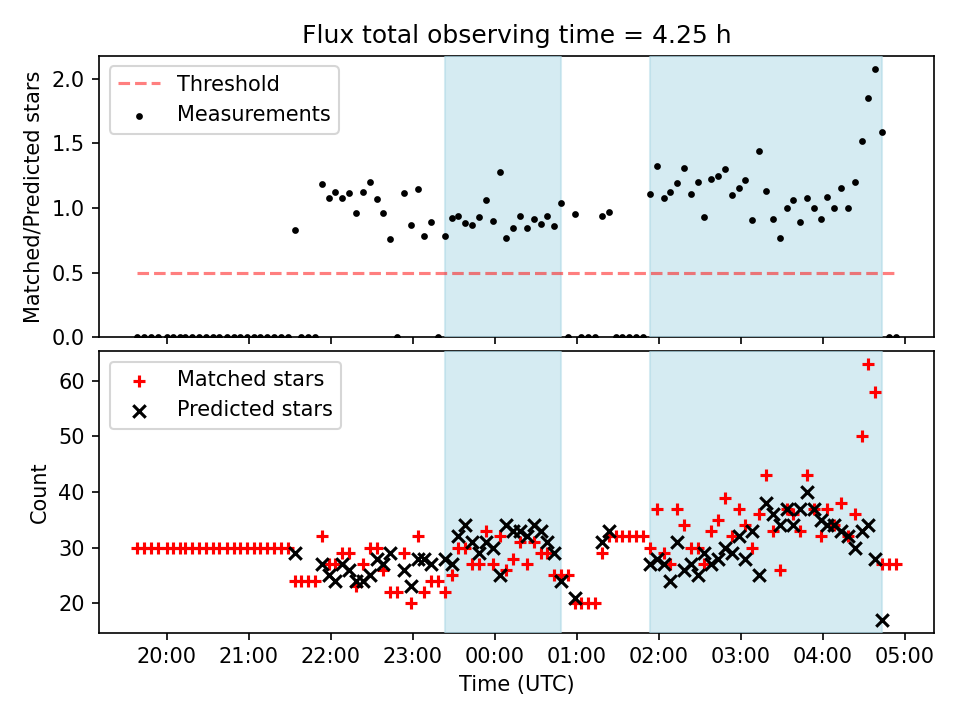 Flux total observing time = 4.25 h

Threshold
Measurements

Matched/Predicted stars

2.0
1.5
1.0
0.5
0.0

Matched stars
Predicted stars

Count

60
50
40
30
20

20:00 21:00 22:00 23:00 00:00 01:00 02:00 03:00 04:00 05:00

Time (UTC)